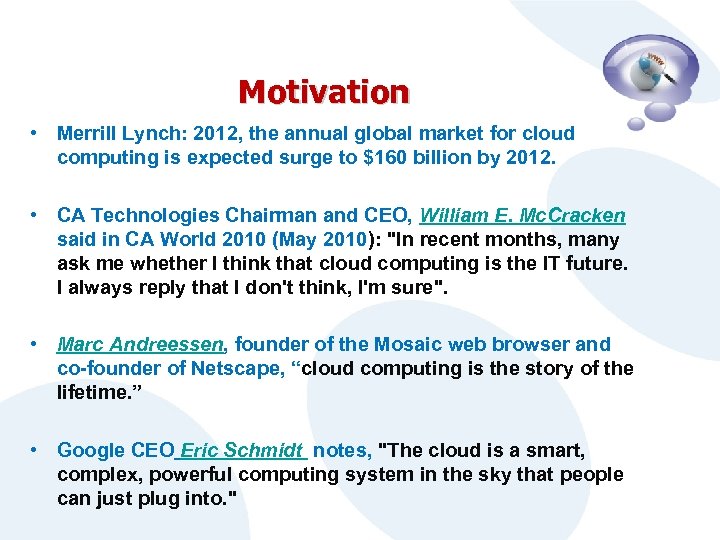 Motivation

• Merrill Lynch: 2012, the annual global market for cloud computing is expected surge to $160 billion by 2012.

• CA Technologies Chairman and CEO, William E. McCracken said in CA World 2010 (May 2010): "In recent months, many ask me whether I think that cloud computing is the IT future. I always reply that I don't think, I'm sure".

• Marc Andreessen, founder of the Mosaic web browser and co-founder of Netscape, “cloud computing is the story of the lifetime.”

• Google CEO Eric Schmidt notes, "The cloud is a smart, complex, powerful computing system in the sky that people can just plug into."